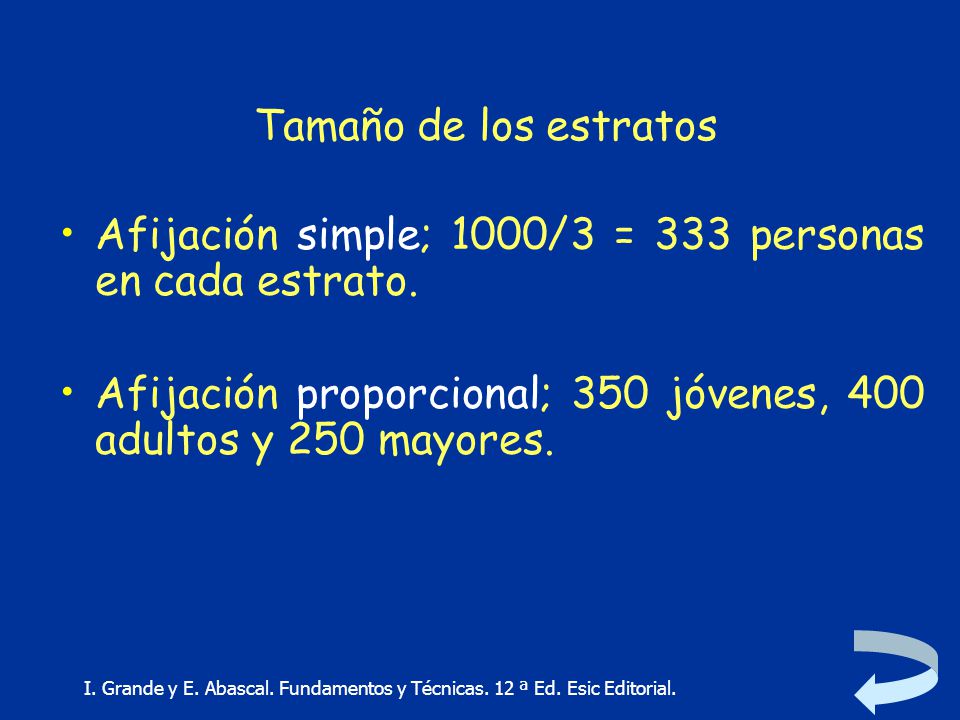 Tamaño de los estratos

• Afijación simple; 1000/3 = 333 personas en cada estrato.

• Afijación proporcional; 350 jóvenes, 400 adultos y 250 mayores.

I. Grande y E. Abascal. Fundamentos y Técnicas. 12 ª Ed. Esic Editorial.